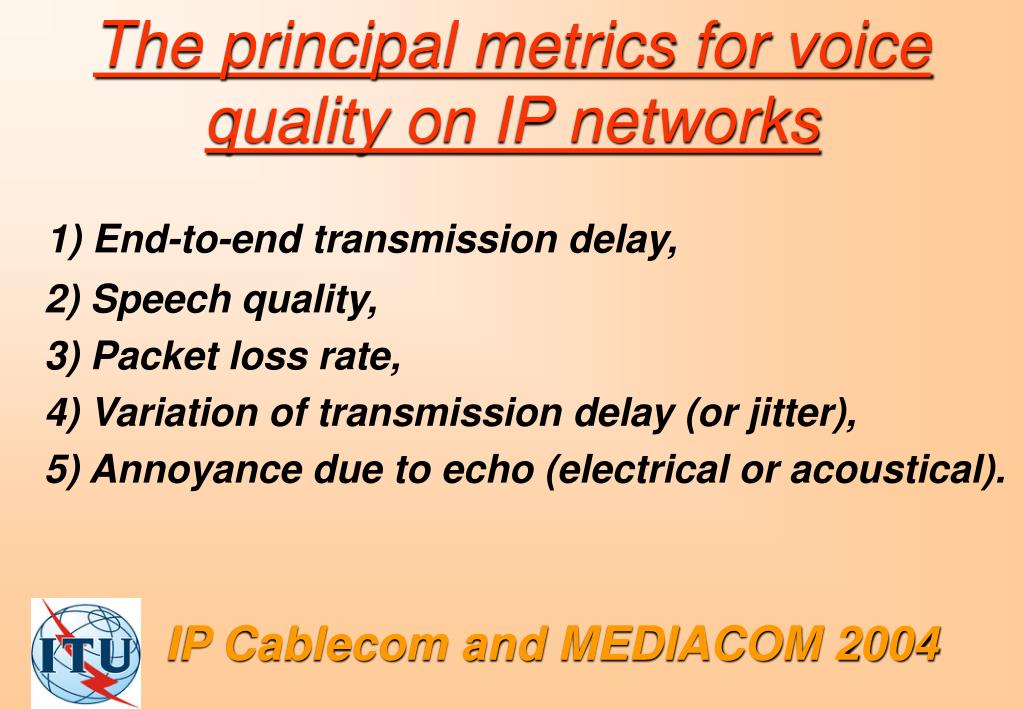 The principal metrics for voice quality on IP networks

1) End-to-end transmission delay,
2) Speech quality,
3) Packet loss rate,
4) Variation of transmission delay (or jitter),
5) Annoyance due to echo (electrical or acoustical).

ITU

IP Cablecom and MEDIACOM 2004